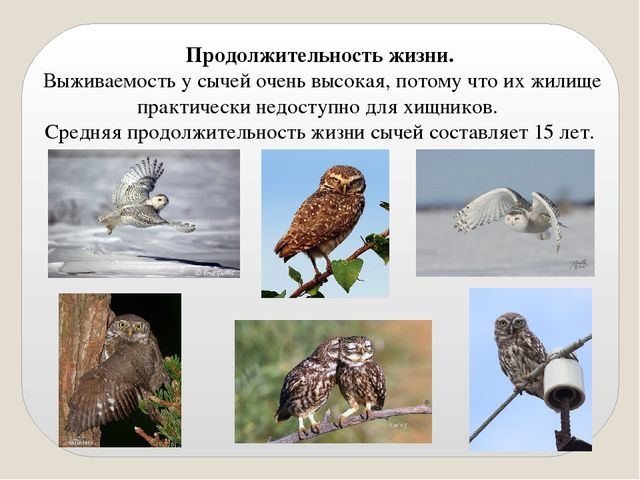 Продолжительность жизни.
Выживаемость у сычей очень высокая, потому что их жилище практически недоступно для хищников.
Средняя продолжительность жизни сычей составляет 15 лет.